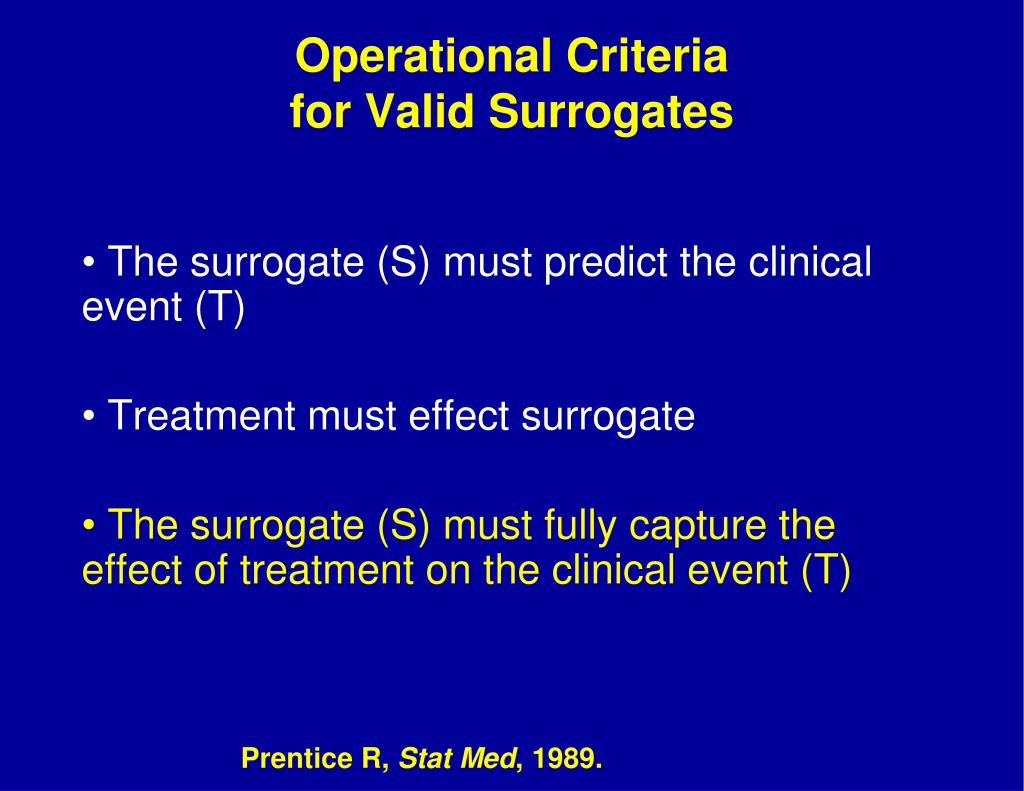 Operational Criteria
for Valid Surrogates

• The surrogate (S) must predict the clinical event (T)

• Treatment must effect surrogate

• The surrogate (S) must fully capture the effect of treatment on the clinical event (T)

Prentice R, Stat Med, 1989.